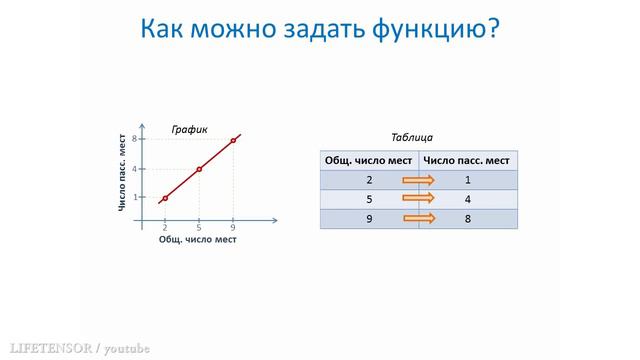 Как можно задать функцию?

График

Число пасс. мест

8

4

1

2 5 9

Общ. число мест

Таблица

| Общ. число мест | Число пасс. мест |
|---|---|
| 2 | 1 |
| 5 | 4 |
| 9 | 8 |

LIFETENSOR / youtube